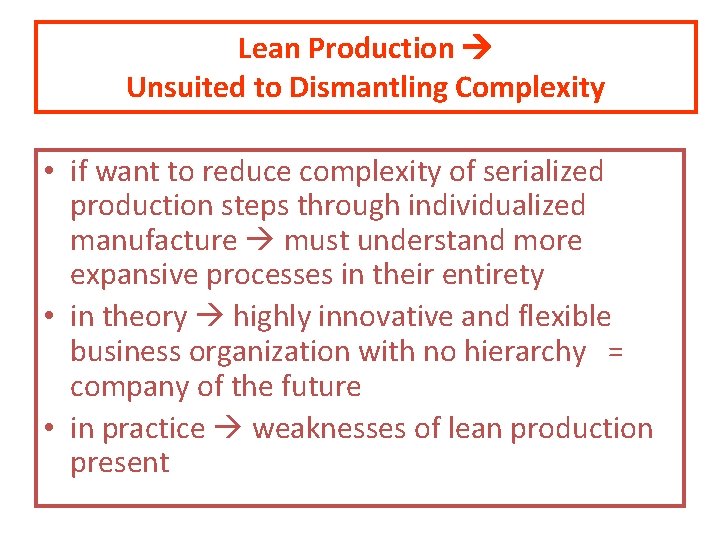 Lean Production →
Unsuited to Dismantling Complexity

• if want to reduce complexity of serialized production steps through individualized manufacture → must understand more expansive processes in their entirety
• in theory → highly innovative and flexible business organization with no hierarchy = company of the future
• in practice → weaknesses of lean production present